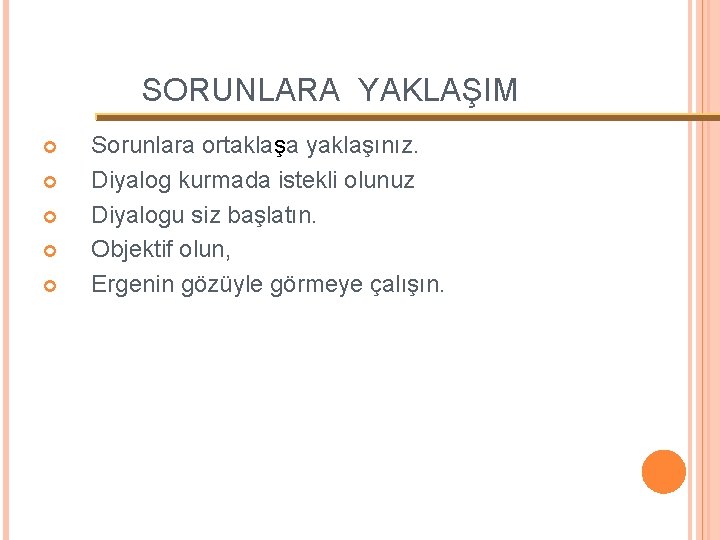 SORUNLARA YAKLAŞIM

Sorunlara ortaklaşa yaklaşınız.
Diyalog kurmada istekli olunuz
Diyalogu siz başlatın.
Objektif olun,
Ergenin gözüyle görmeye çalışın.